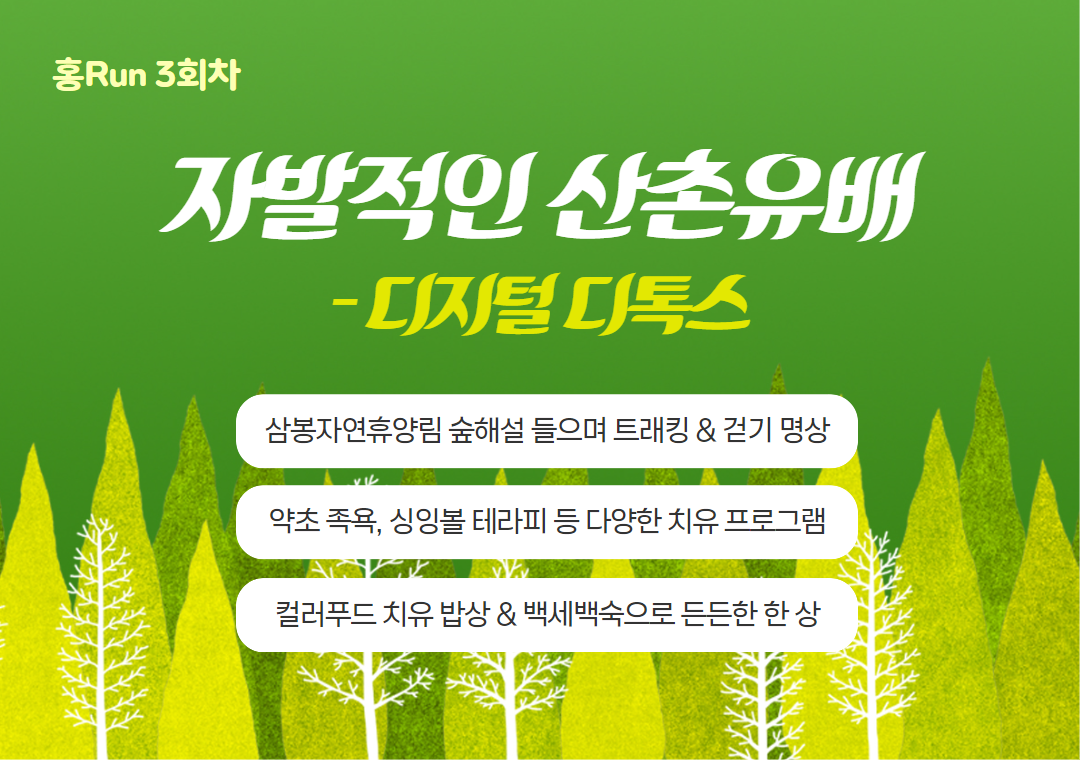 홍Run 3회차

자발적인 산촌유배

- 디지털 디톡스

삼봉자연휴양림 숲해설 들으며 트래킹 & 걷기 명상

약초 족욕, 싱잉볼 테라피 등 다양한 치유 프로그램

컬러푸드 치유 밥상 & 백세백숙으로 든든한 한 상